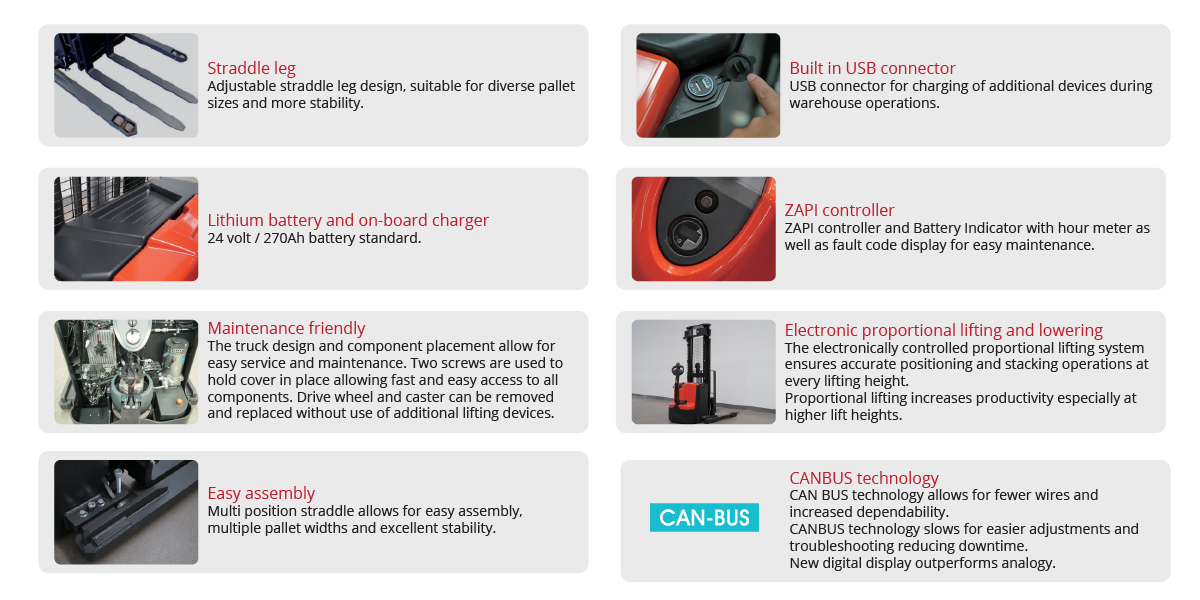 Straddle leg
Adjustable straddle leg design, suitable for diverse pallet sizes and more stability.

Lithium battery and on-board charger
24 volt / 270Ah battery standard.

Maintenance friendly
The truck design and component placement allow for easy service and maintenance. Two screws are used to hold cover in place allowing fast and easy access to all components. Drive wheel and caster can be removed and replaced without use of additional lifting devices.

Easy assembly
Multi position straddle allows for easy assembly, multiple pallet widths and excellent stability.

Built in USB connector
USB connector for charging of additional devices during warehouse operations.

ZAPI controller
ZAPI controller and Battery Indicator with hour meter as well as fault code display for easy maintenance.

Electronic proportional lifting and lowering
The electronically controlled proportional lifting system ensures accurate positioning and stacking operations at every lifting height.
Proportional lifting increases productivity especially at higher lift heights.

CAN-BUS

CANBUS technology
CAN BUS technology allows for fewer wires and increased dependability.
CANBUS technology slows for easier adjustments and troubleshooting reducing downtime.
New digital display outperforms analogy.